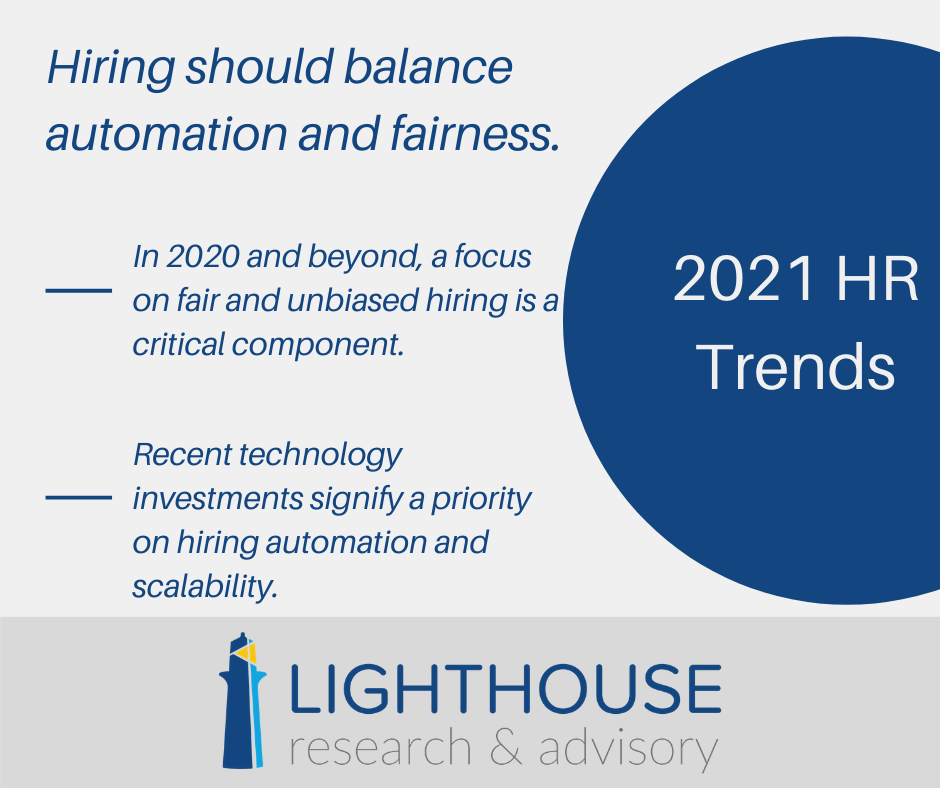 Hiring should balance automation and fairness.

In 2020 and beyond, a focus on fair and unbiased hiring is a critical component.

Recent technology investments signify a priority on hiring automation and scalability.

2021 HR Trends

LIGHTHOUSE
research & advisory